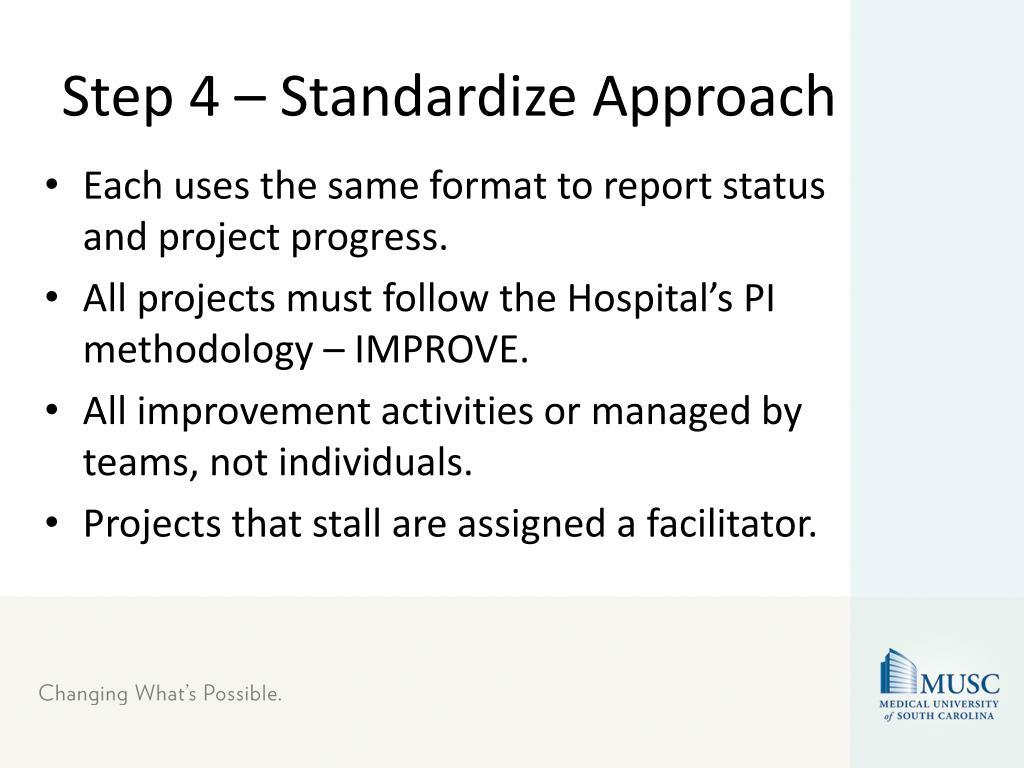 Step 4 – Standardize Approach

• Each uses the same format to report status and project progress.
• All projects must follow the Hospital's PI methodology – IMPROVE.
• All improvement activities or managed by teams, not individuals.
• Projects that stall are assigned a facilitator.

Changing What's Possible.

MUSC
MEDICAL UNIVERSITY
of SOUTH CAROLINA